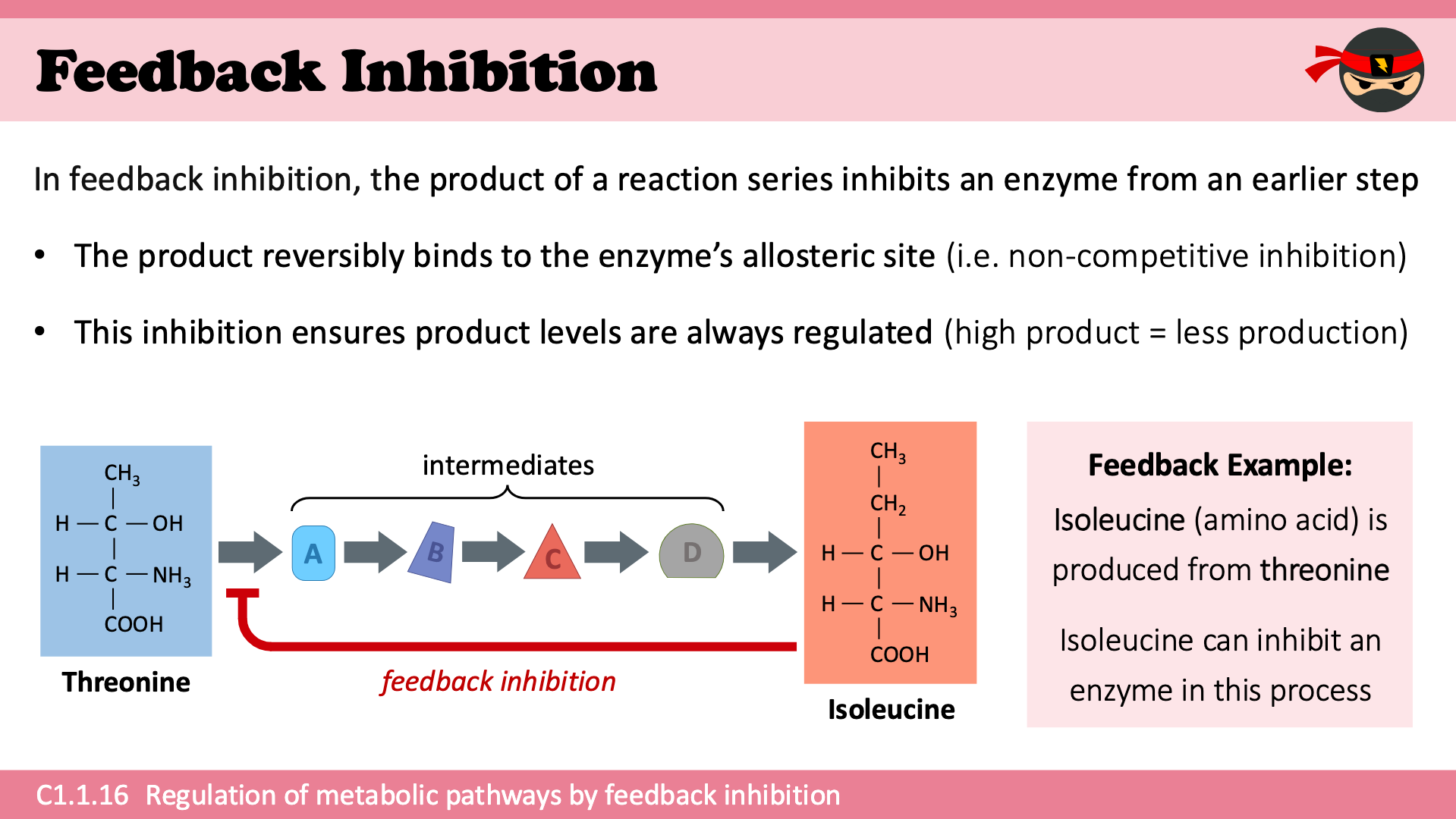 Feedback Inhibition

In feedback inhibition, the product of a reaction series inhibits an enzyme from an earlier step

• The product reversibly binds to the enzyme's allosteric site (i.e. non-competitive inhibition)

• This inhibition ensures product levels are always regulated (high product = less production)

$CH_3$
H — C — OH
H — C — $NH_3$
COOH
Threonine

intermediates
A
B
C
D

feedback inhibition

$CH_3$
$CH_2$
H — C — OH
H — C — $NH_3$
COOH
Isoleucine

Feedback Example:
Isoleucine (amino acid) is produced from threonine

Isoleucine can inhibit an enzyme in this process

C1.1.16 Regulation of metabolic pathways by feedback inhibition